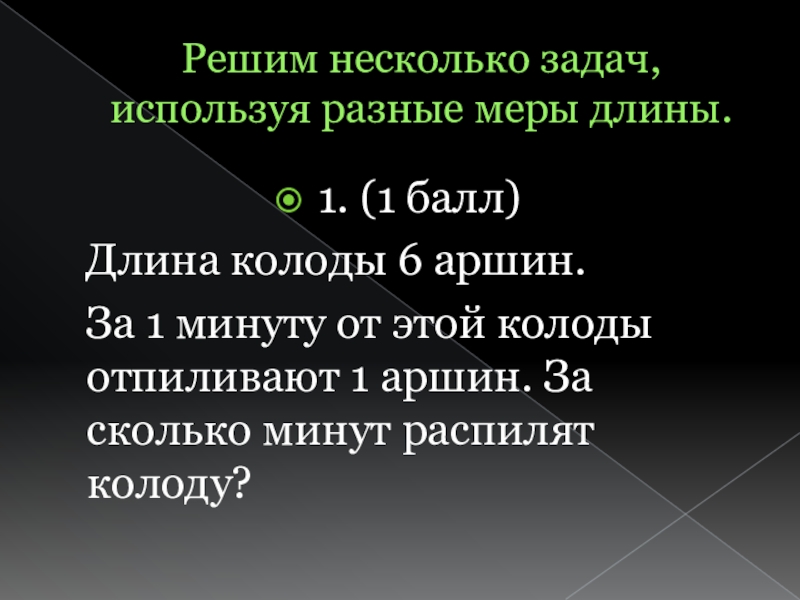 Решим несколько задач, используя разные меры длины.

1. (1 балл)

Длина колоды 6 аршин.

За 1 минуту от этой колоды отпиливают 1 аршин. За сколько минут распилят колоду?